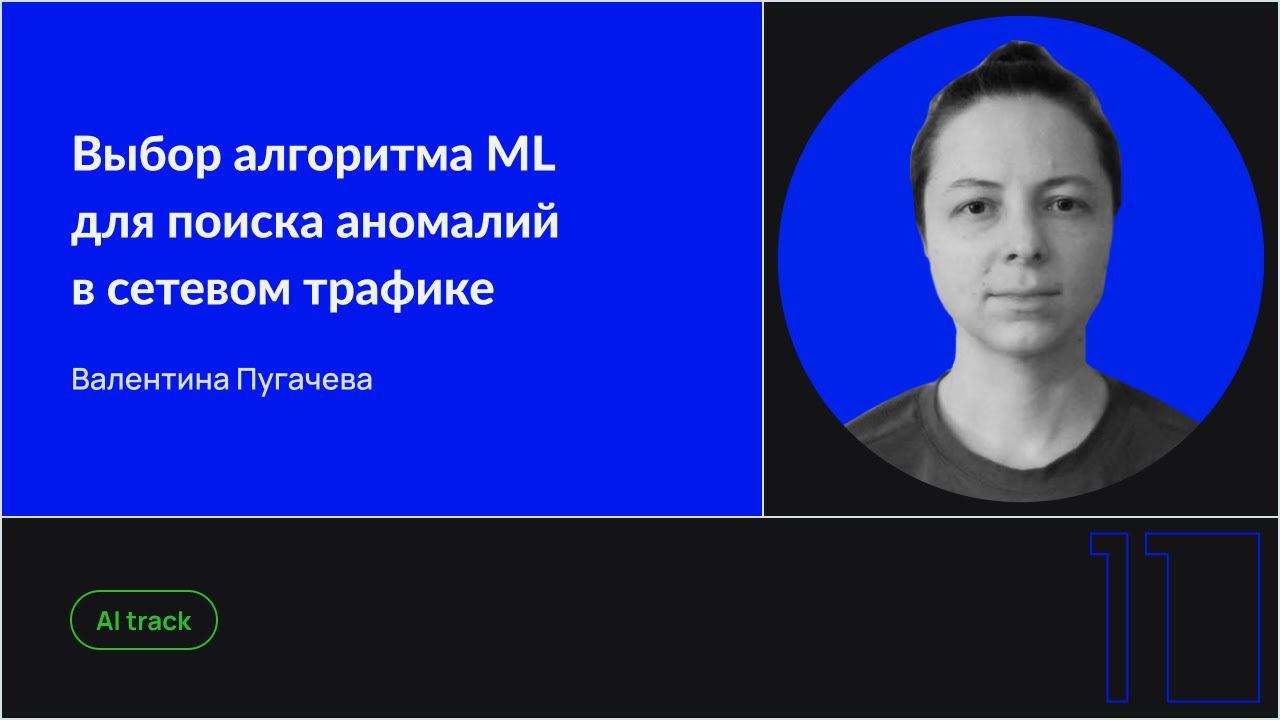 Выбор алгоритма ML для поиска аномалий в сетевом трафике

Валентина Пугачева

AI track

11